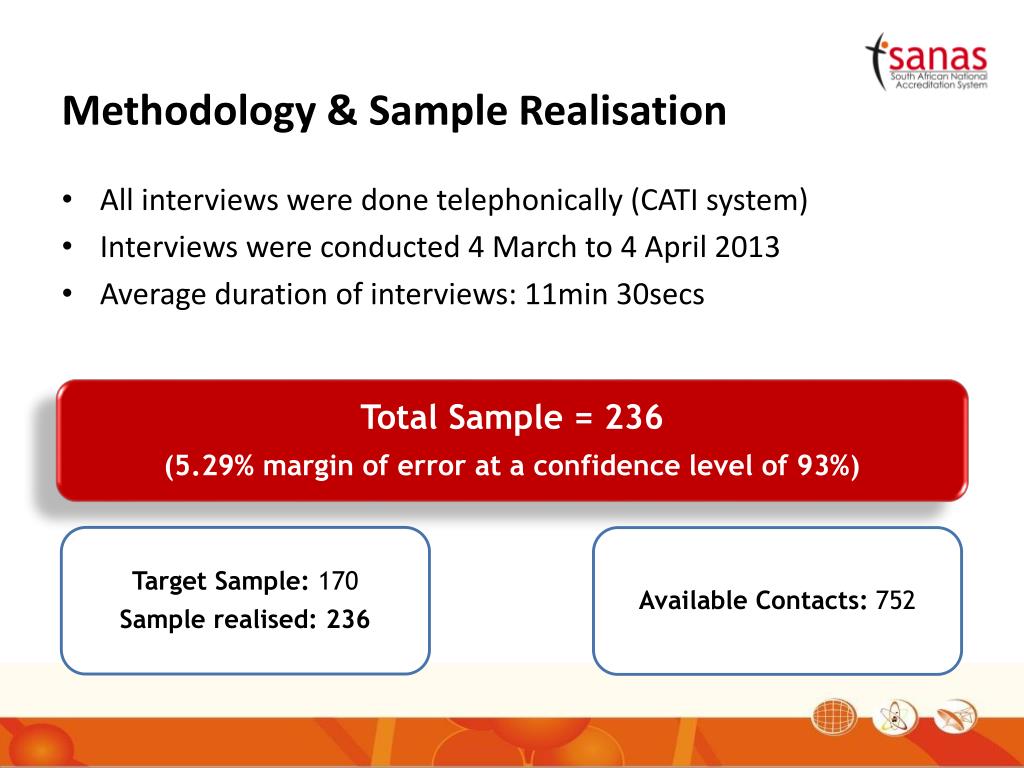 sanas
South African National
Accreditation System

Methodology & Sample Realisation

• All interviews were done telephonically (CATI system)
• Interviews were conducted 4 March to 4 April 2013
• Average duration of interviews: 11min 30secs

Total Sample = 236
(5.29% margin of error at a confidence level of 93%)

Target Sample: 170
Sample realised: 236

Available Contacts: 752